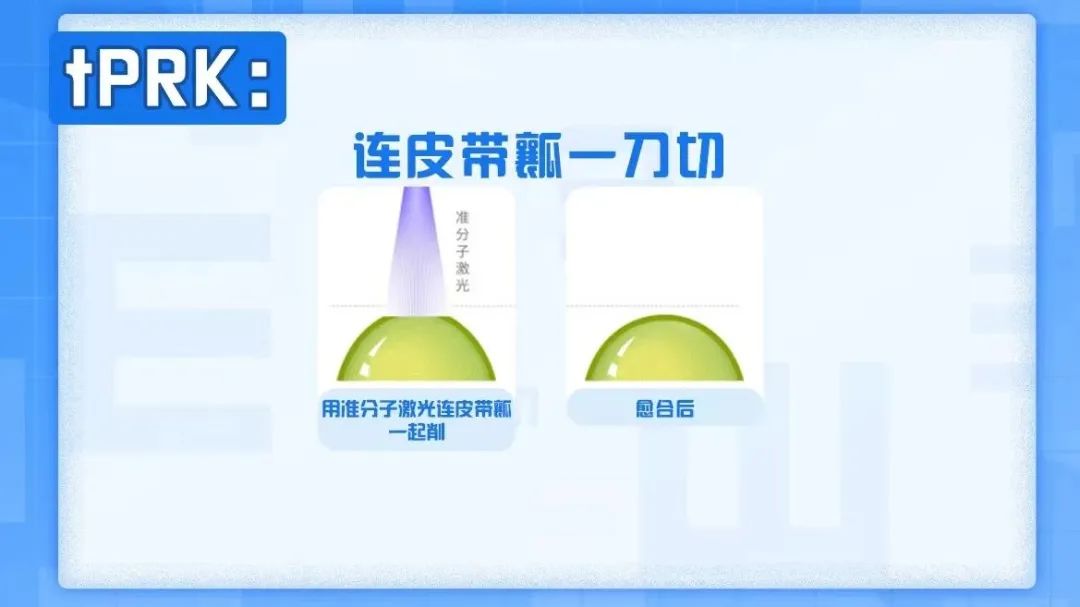 tPRK:

连皮带瓤一刀切

准分子激光

用准分子激光连皮带瓤一起削

愈合后